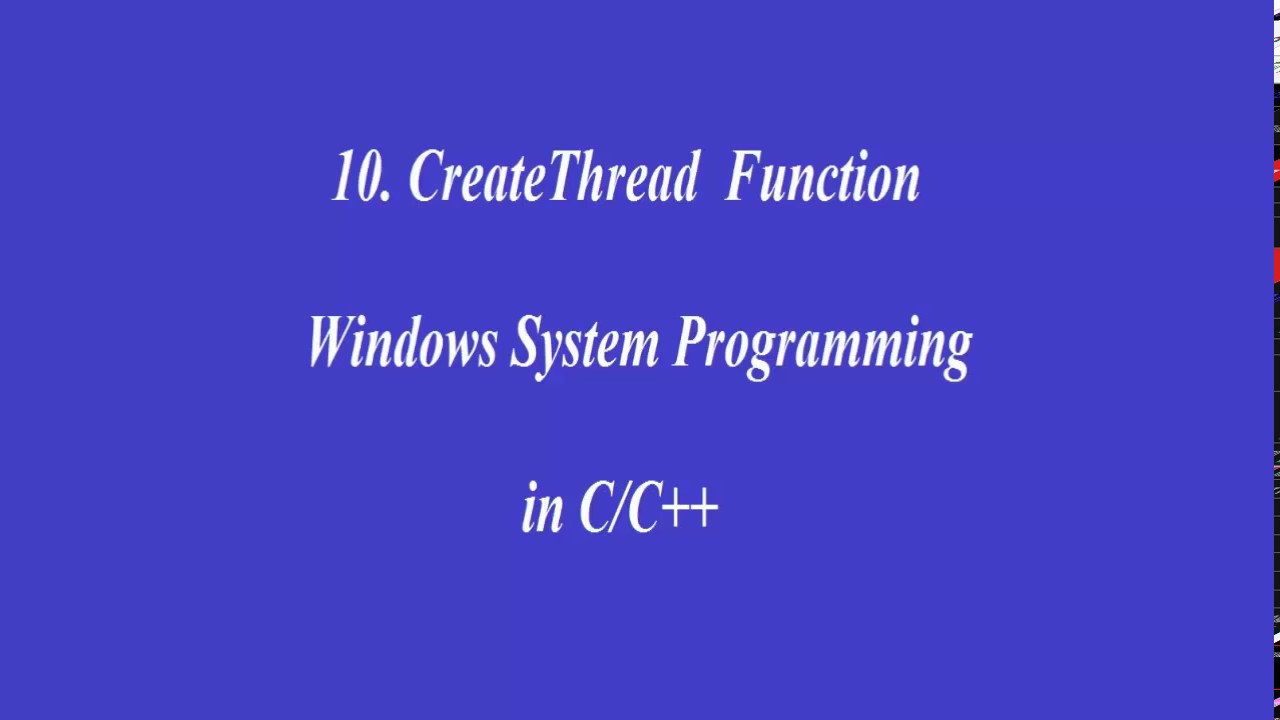 10. CreateThread Function

Windows System Programming

in C/C++